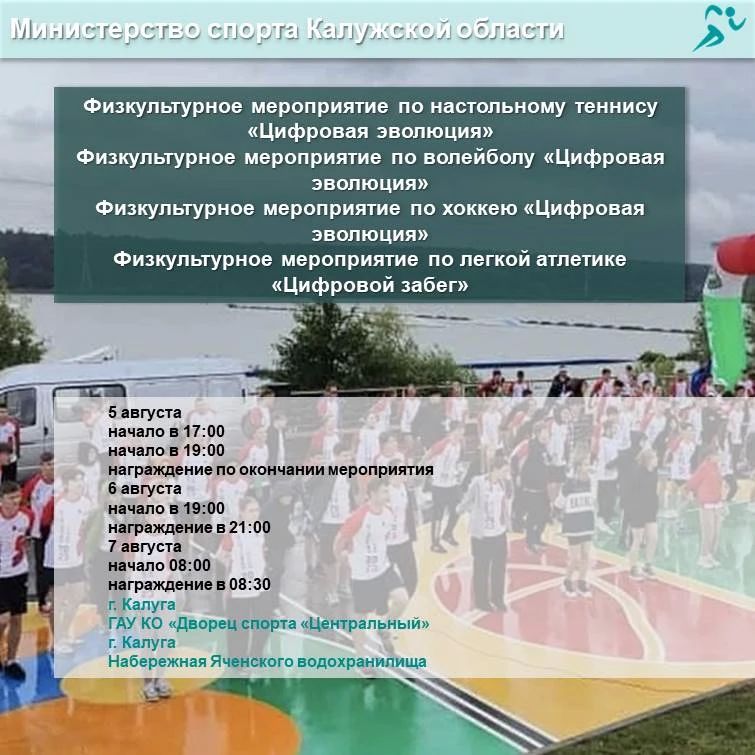 Министерство спорта Калужской области

Физкультурное мероприятие по настольному теннису «Цифровая эволюция»
Физкультурное мероприятие по волейболу «Цифровая эволюция»
Физкультурное мероприятие по хоккею «Цифровая эволюция»
Физкультурное мероприятие по легкой атлетике «Цифровой забег»

5 августа
начало в 17:00
начало в 19:00
награждение по окончании мероприятия
6 августа
начало в 19:00
награждение в 21:00
7 августа
начало 08:00
награждение в 08:30
г. Калуга
ГАУ КО «Дворец спорта «Центральный»
г. Калуга
Набережная Яченского водохранилища